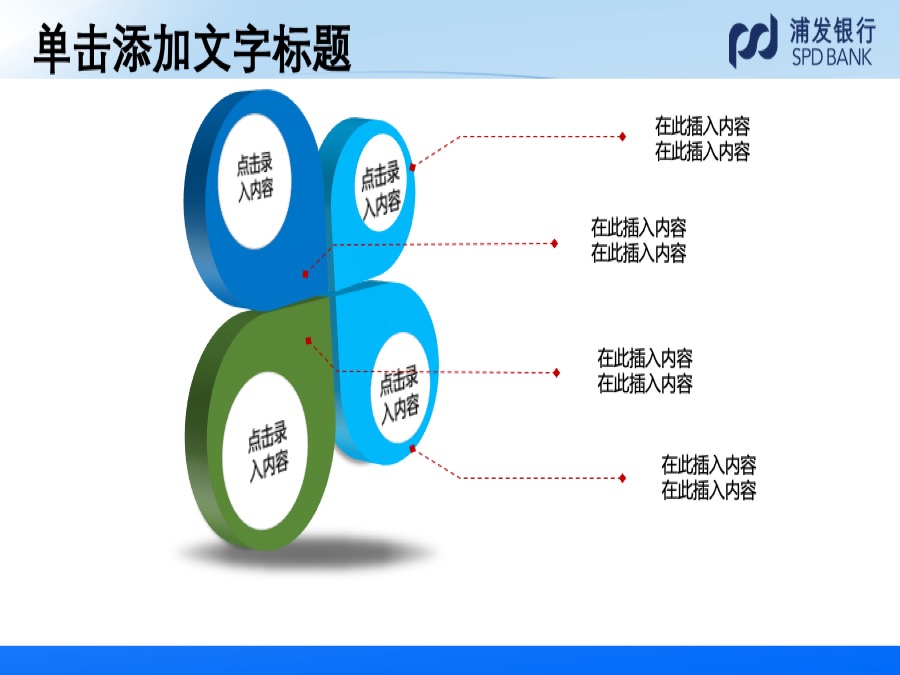 单击添加文字标题

浦发银行
SPD BANK

点击录入内容

点击录入内容

点击录入内容

点击录入内容

在此插入内容
在此插入内容

在此插入内容
在此插入内容

在此插入内容
在此插入内容

在此插入内容
在此插入内容